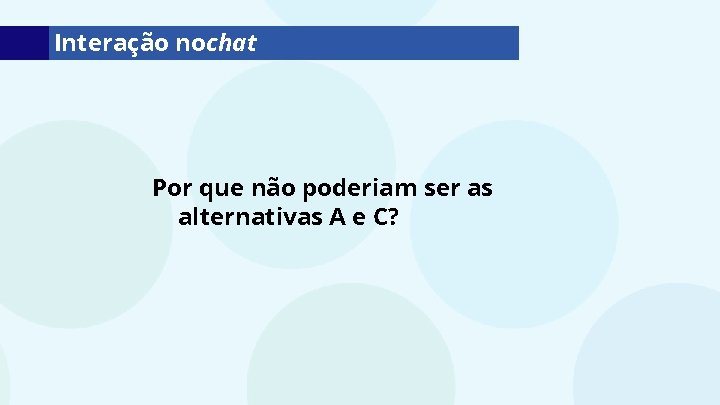 Interação nochat

Por que não poderiam ser as alternativas A e C?